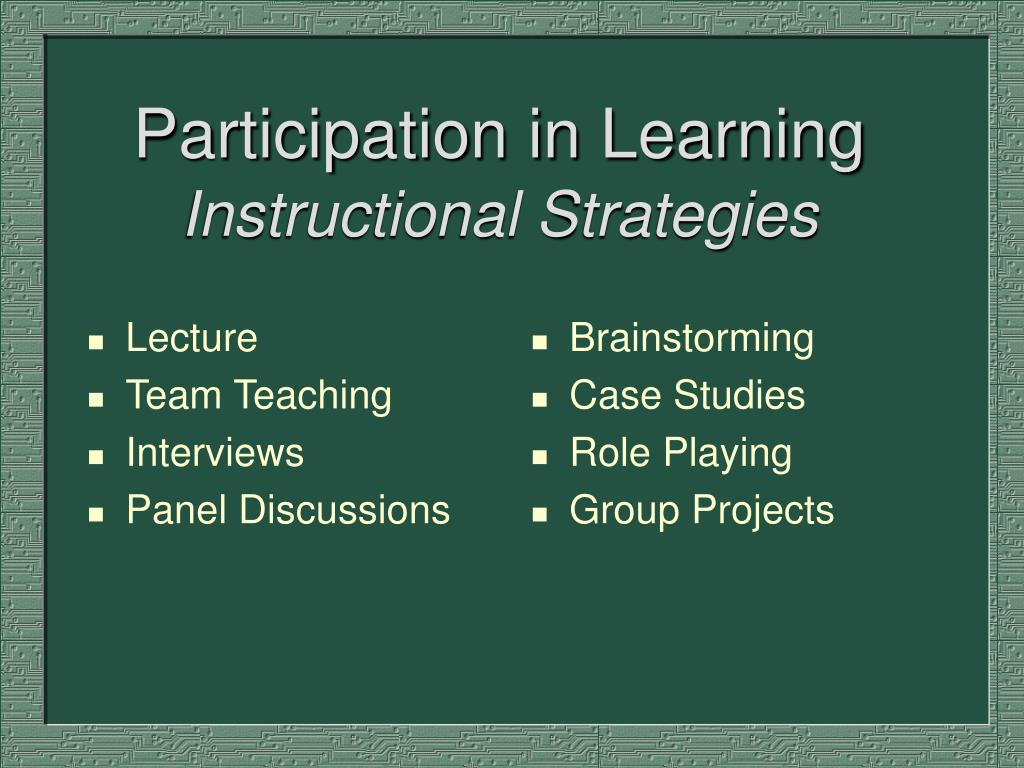 Participation in Learning
Instructional Strategies

- Lecture
- Team Teaching
- Interviews
- Panel Discussions

- Brainstorming
- Case Studies
- Role Playing
- Group Projects